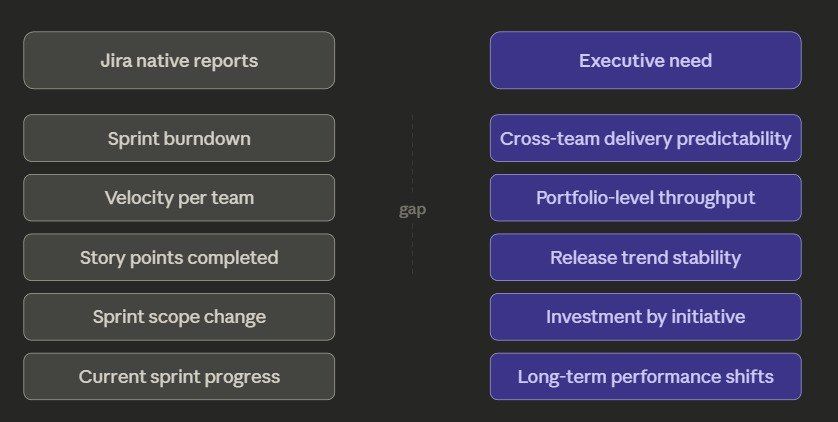 Jira native reports

Sprint burndown

Velocity per team

Story points completed

Sprint scope change

Current sprint progress

gap

Executive need

Cross-team delivery predictability

Portfolio-level throughput

Release trend stability

Investment by initiative

Long-term performance shifts